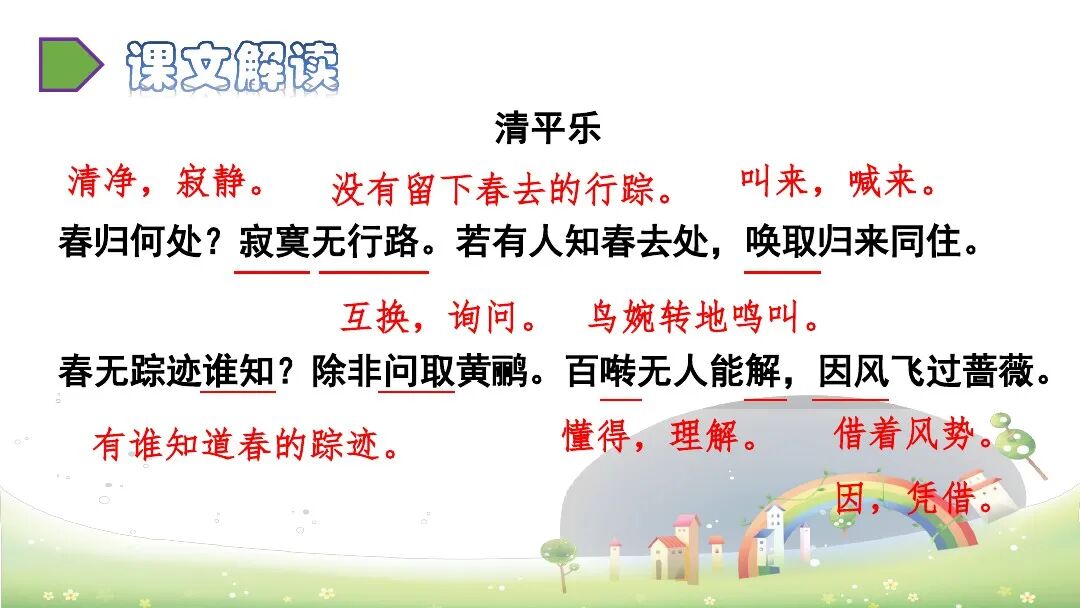 课文解读

清平乐

清净，寂静。 没有留下春去的行踪。 叫来，喊来。

春归何处？寂寞无行路。若有人知春去处，唤取归来同住。

互换，询问。 鸟婉转地鸣叫。

春无踪迹谁知？除非问取黄鹂。百啭无人能解，因风飞过蔷薇。

有谁知道春的踪迹。 懂得，理解。 借着风势。

因，凭借。